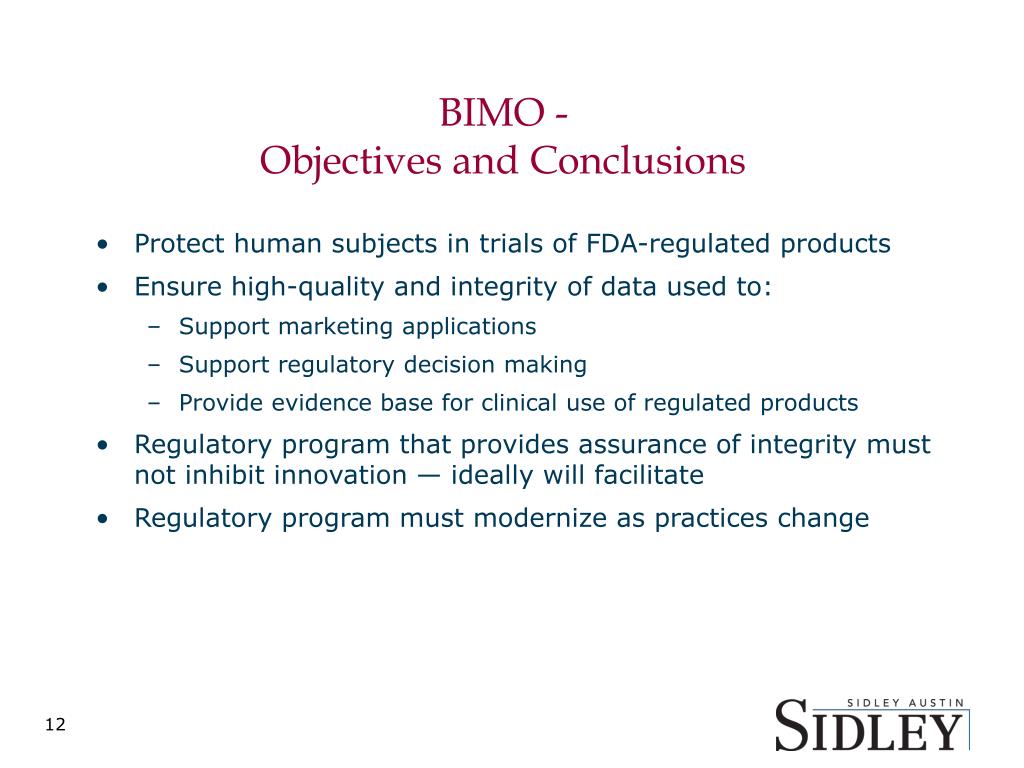 BIMO -
Objectives and Conclusions

• Protect human subjects in trials of FDA-regulated products
• Ensure high-quality and integrity of data used to:
 – Support marketing applications
 – Support regulatory decision making
 – Provide evidence base for clinical use of regulated products
• Regulatory program that provides assurance of integrity must not inhibit innovation — ideally will facilitate
• Regulatory program must modernize as practices change

12

SIDLEY AUSTIN
SIDLEY